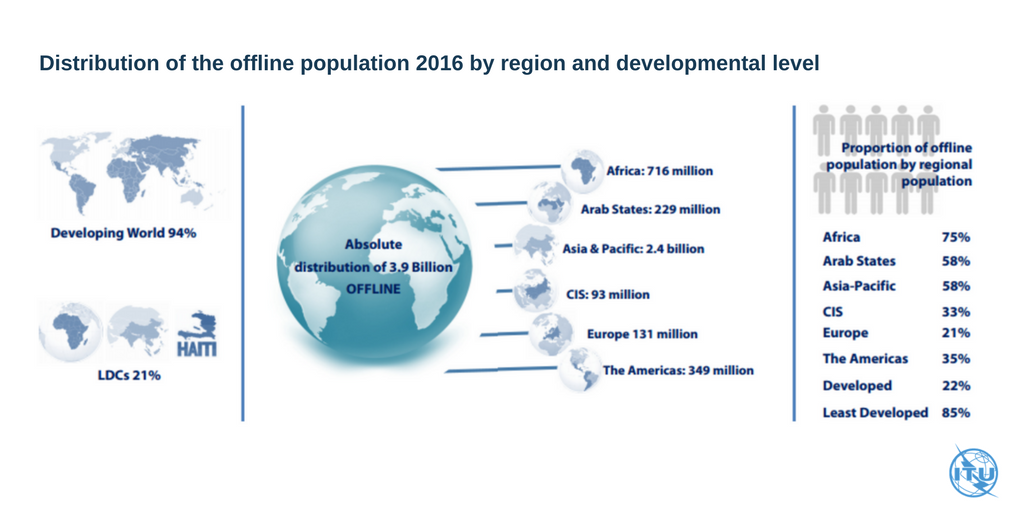 Distribution of the offline population 2016 by region and developmental level

Developing World 94%

HAITI

LDCs 21%

Absolute distribution of 3.9 Billion OFFLINE

Africa: 716 million

Arab States: 229 million

Asia & Pacific: 2.4 billion

CIS: 93 million

Europe 131 million

The Americas: 349 million

Proportion of offline population by regional population

| | |
|---|---|
| Africa | 75% |
| Arab States | 58% |
| Asia-Pacific | 58% |
| CIS | 33% |
| Europe | 21% |
| The Americas | 35% |
| Developed | 22% |
| Least Developed | 85% |

ITU